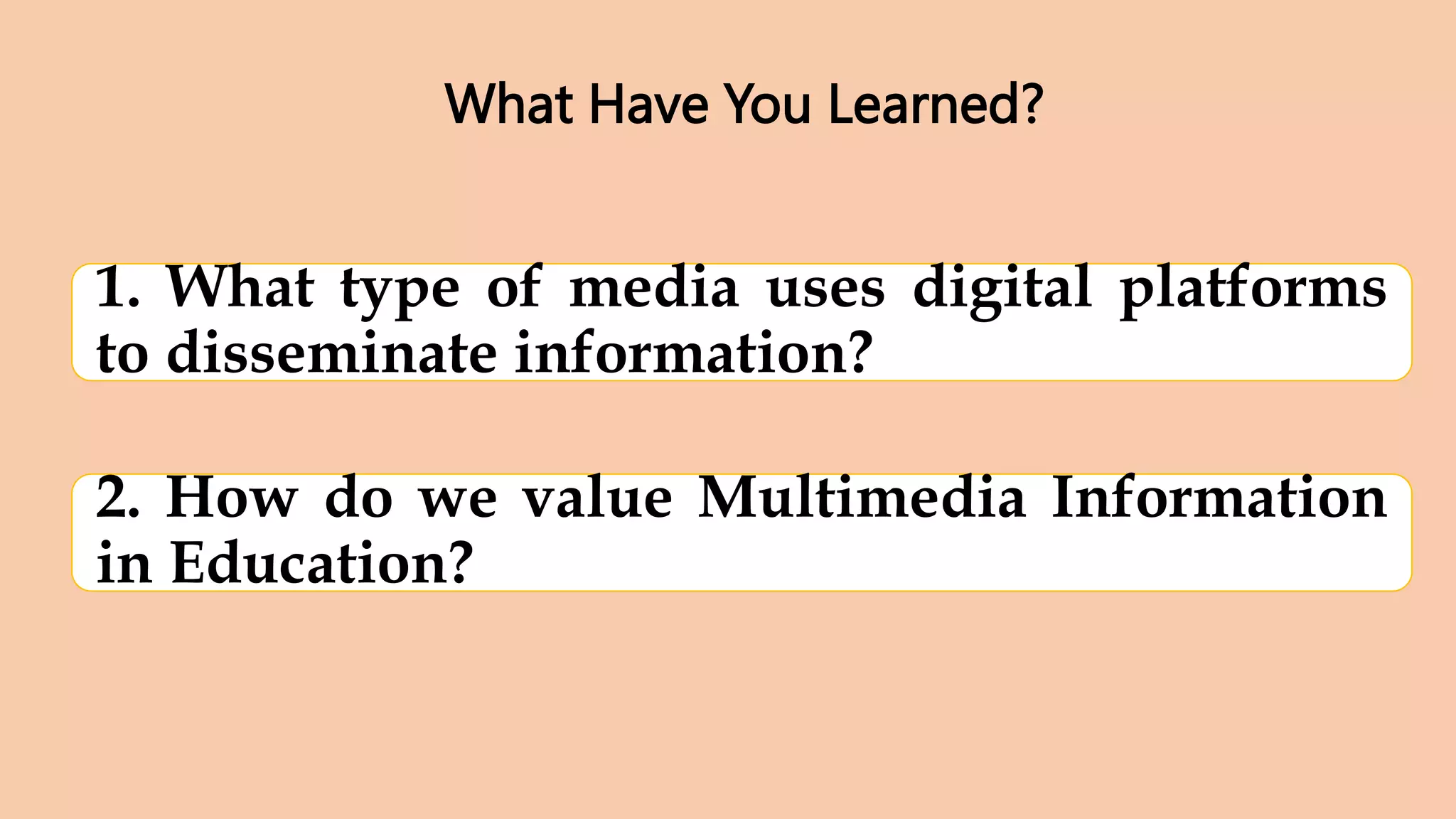 What Have You Learned?

1. What type of media uses digital platforms to disseminate information?

2. How do we value Multimedia Information in Education?